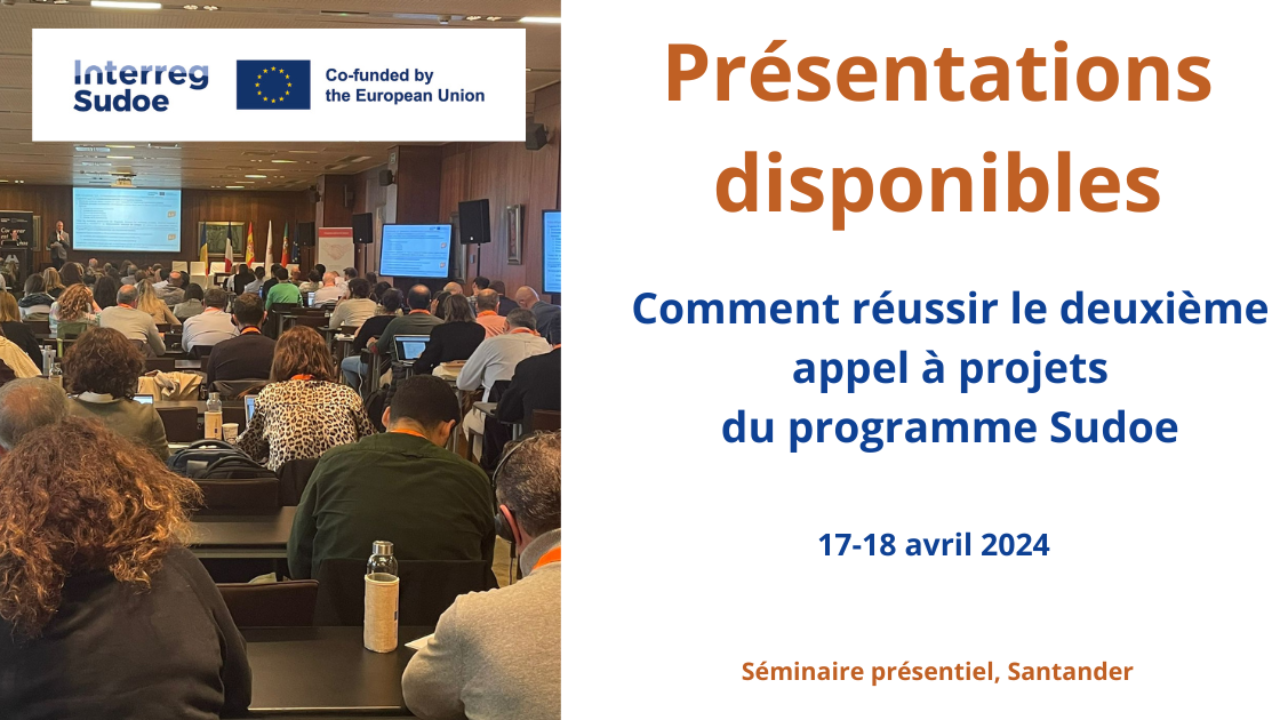 Interreg
Sudoe

Co-funded by
the European Union

Présentations disponibles

Comment réussir le deuxième appel à projets du programme Sudoe

17-18 avril 2024

Séminaire présentiel, Santander